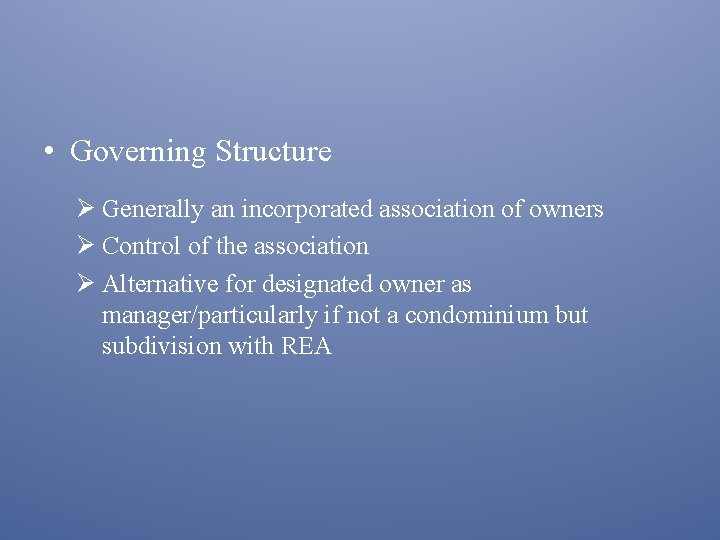 • Governing Structure

➢ Generally an incorporated association of owners
➢ Control of the association
➢ Alternative for designated owner as manager/particularly if not a condominium but subdivision with REA